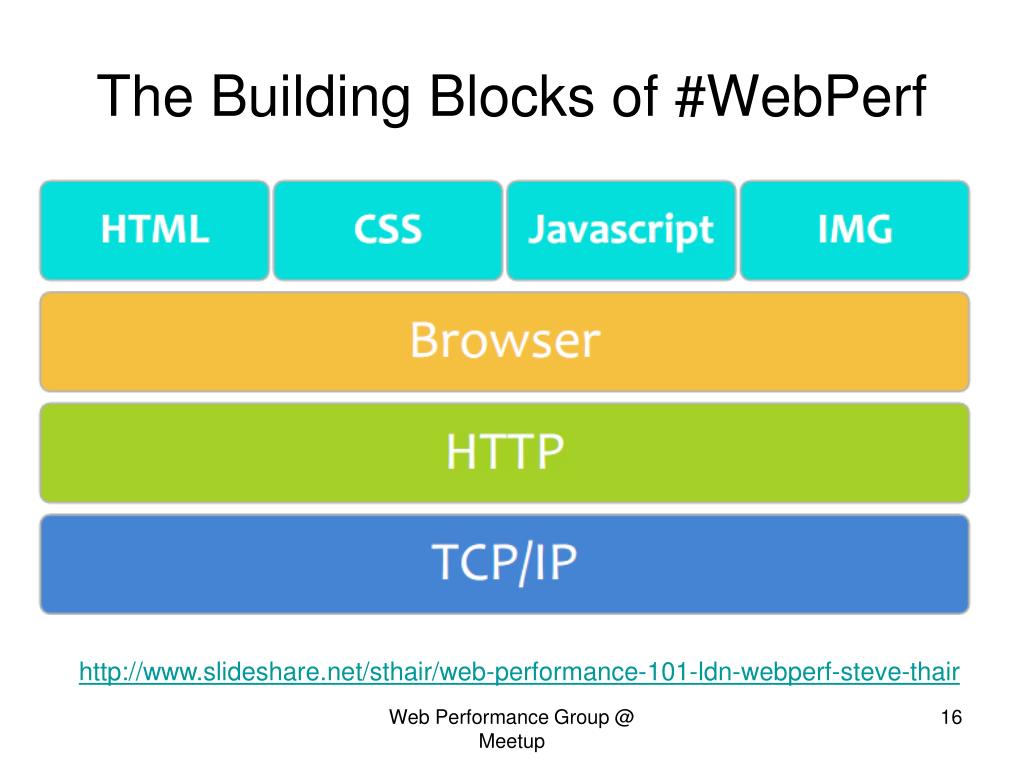 The Building Blocks of #WebPerf

HTML

CSS

Javascript

IMG

Browser

HTTP

TCP/IP

http://www.slideshare.net/sthair/web-performance-101-ldn-webperf-steve-thair

Web Performance Group @ Meetup

16